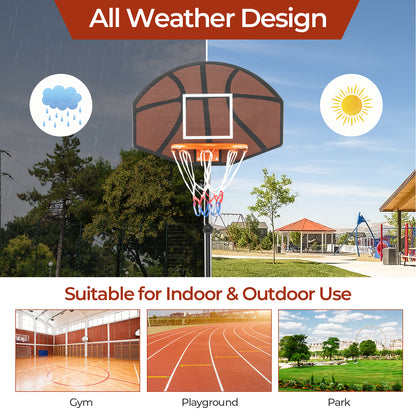 All Weather Design

Suitable for Indoor & Outdoor Use

Gym

Playground

Park